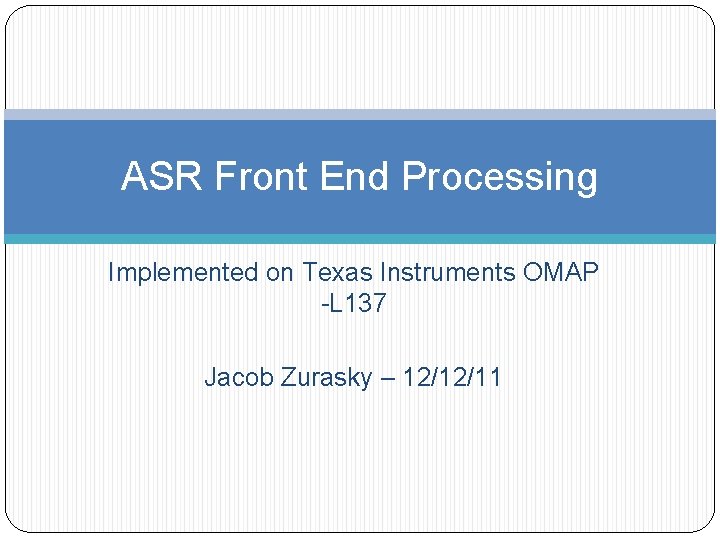 ASR Front End Processing

Implemented on Texas Instruments OMAP -L137

Jacob Zurasky – 12/12/11